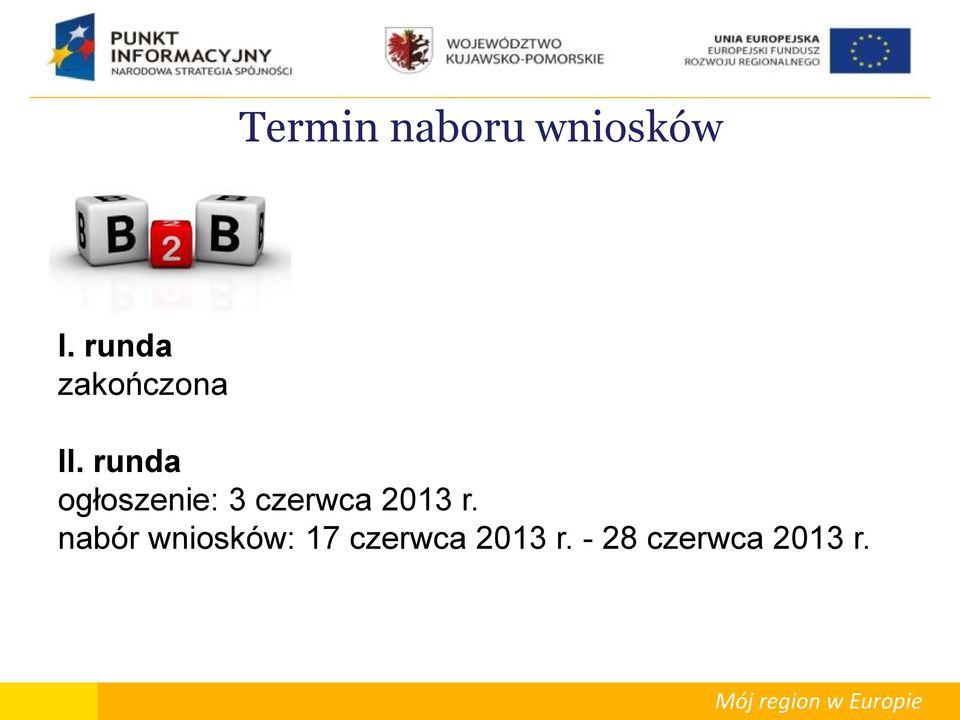 PUNKT INFORMACYJNY
NARODOWA STRATEGIA SPÓJNOŚCI

WOJEWÓDZTWO KUJAWSKO-POMORSKIE

UNIA EUROPEJSKA
EUROPEJSKI FUNDUSZ ROZWOJU REGIONALNEGO

Termin naboru wniosków

B 2 B

I. runda
zakończona

II. runda
ogłoszenie: 3 czerwca 2013 r.
nabór wniosków: 17 czerwca 2013 r. - 28 czerwca 2013 r.

Mój region w Europie